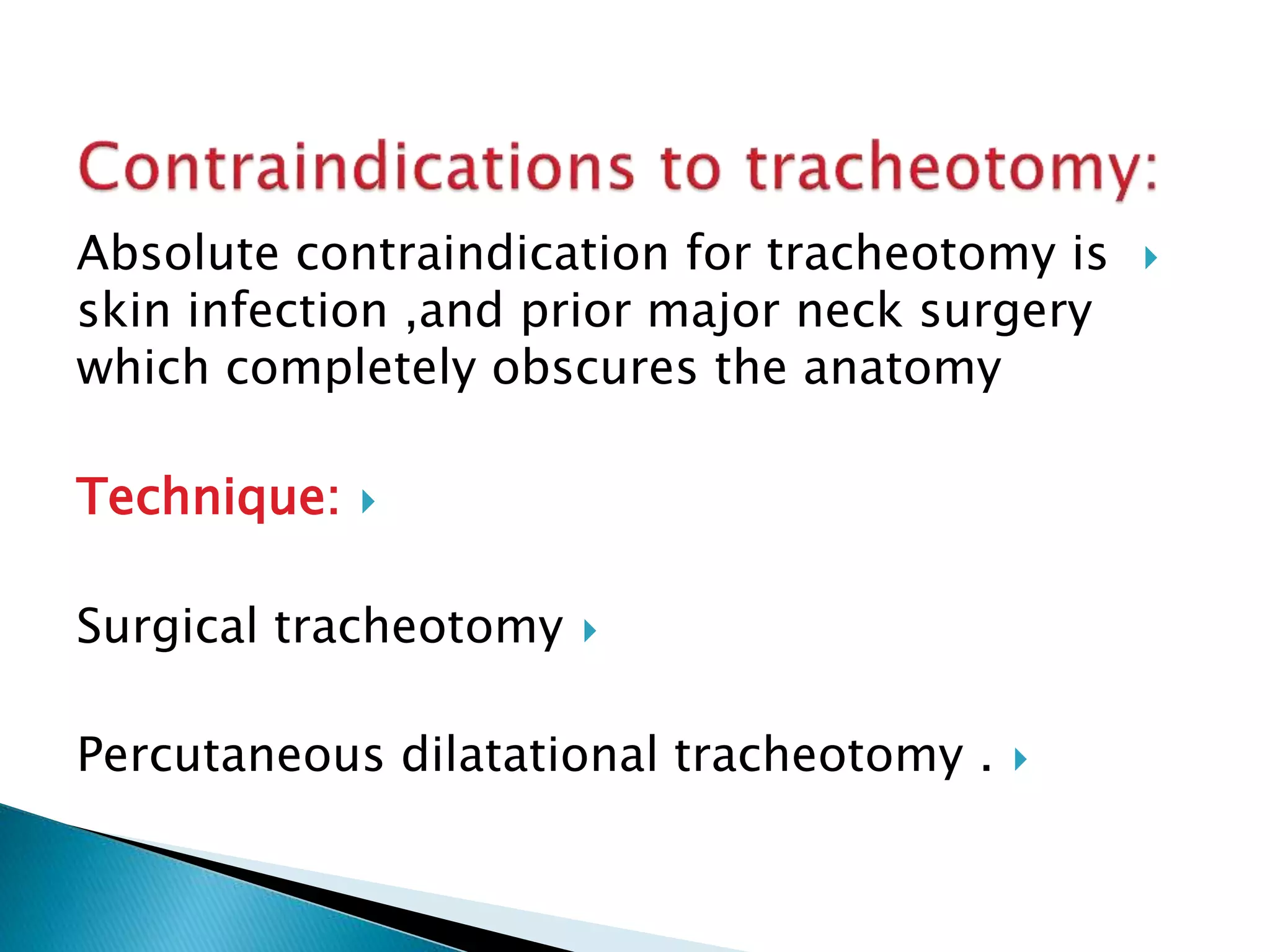 Contraindications to tracheotomy:

Absolute contraindication for tracheotomy is skin infection ,and prior major neck surgery which completely obscures the anatomy

Technique:

Surgical tracheotomy

Percutaneous dilatational tracheotomy .